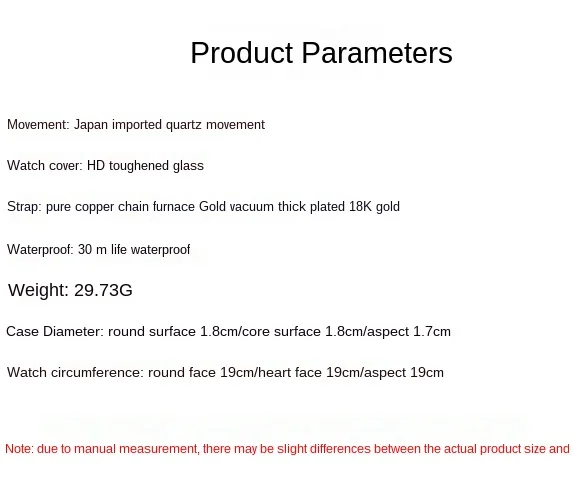 Product Parameters

Movement: Japan imported quartz movement

Watch cover: HD toughened glass

Strap: pure copper chain furnace Gold vacuum thick plated 18K gold

Waterproof: 30 m life waterproof

Weight: 29.73G

Case Diameter: round surface 1.8cm/core surface 1.8cm/aspect 1.7cm

Watch circumference: round face 19cm/heart face 19cm/aspect 19cm

Note: due to manual measurement, there may be slight differences between the actual product size and